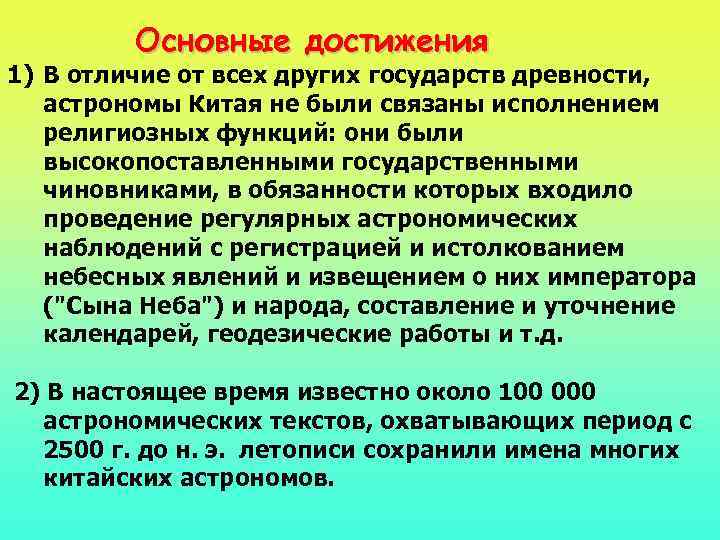 Основные достижения

1) В отличие от всех других государств древности, астрономы Китая не были связаны исполнением религиозных функций: они были высокопоставленными государственными чиновниками, в обязанности которых входило проведение регулярных астрономических наблюдений с регистрацией и истолкованием небесных явлений и извещением о них императора ("Сына Неба") и народа, составление и уточнение календарей, геодезические работы и т.д.

2) В настоящее время известно около 100 000 астрономических текстов, охватывающих период с 2500 г. до н. э. летописи сохранили имена многих китайских астрономов.